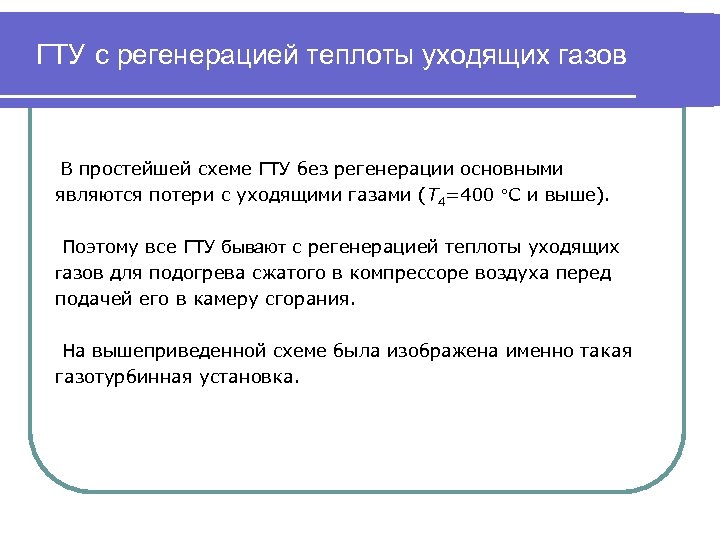 ГТУ с регенерацией теплоты уходящих газов

В простейшей схеме ГТУ без регенерации основными являются потери с уходящими газами ($T_4$=400 °С и выше).

Поэтому все ГТУ бывают с регенерацией теплоты уходящих газов для подогрева сжатого в компрессоре воздуха перед подачей его в камеру сгорания.

На вышеприведенной схеме была изображена именно такая газотурбинная установка.